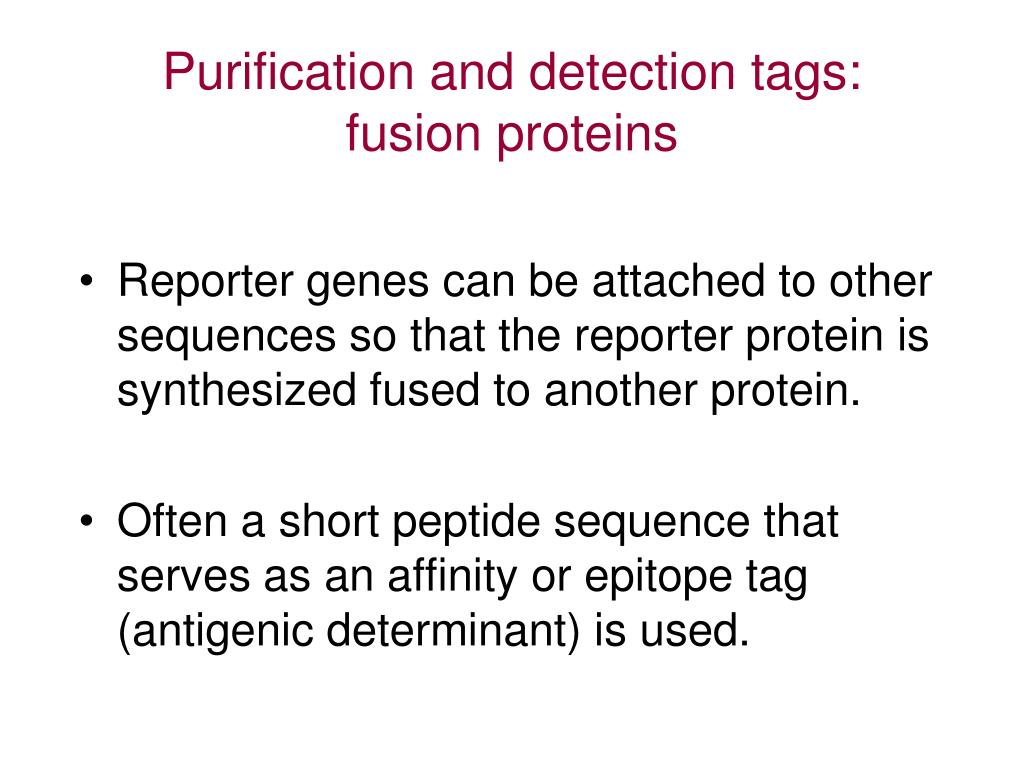 Purification and detection tags: fusion proteins

• Reporter genes can be attached to other sequences so that the reporter protein is synthesized fused to another protein.

• Often a short peptide sequence that serves as an affinity or epitope tag (antigenic determinant) is used.